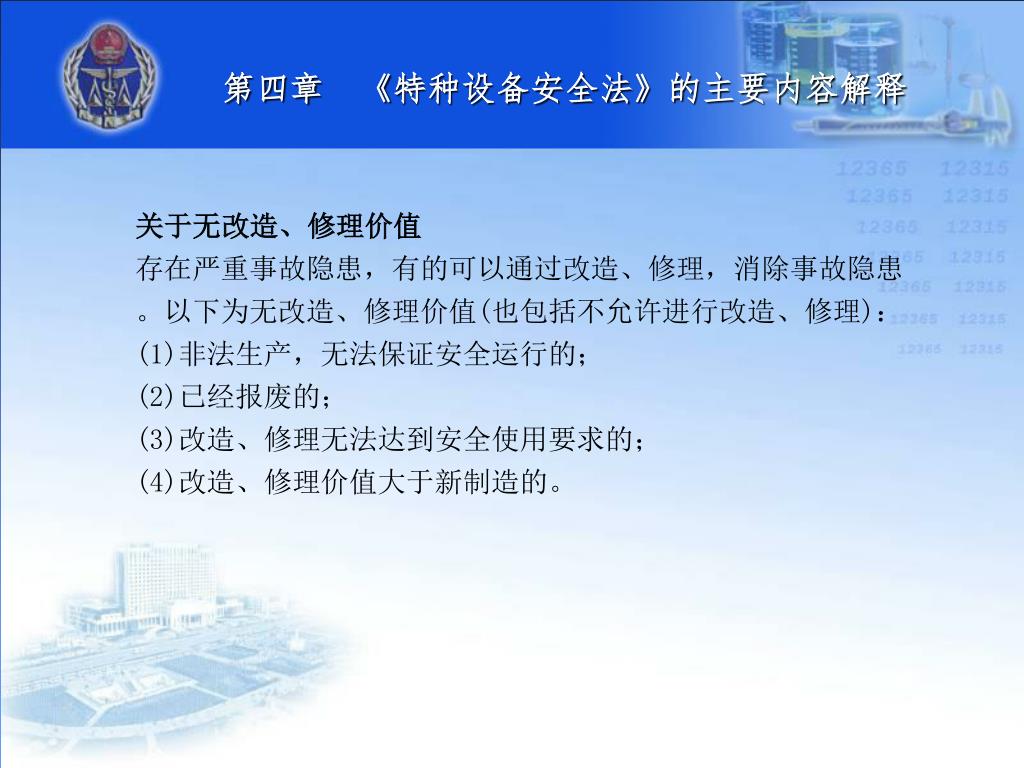 第四章 《特种设备安全法》的主要内容解释

12365 12315
12365 12315
12365 12315
12365 12315
12365 12315
12365 12315
12365 12315

关于无改造、修理价值

存在严重事故隐患，有的可以通过改造、修理，消除事故隐患。以下为无改造、修理价值(也包括不允许进行改造、修理)：

(1)非法生产，无法保证安全运行的；

(2)已经报废的；

(3)改造、修理无法达到安全使用要求的；

(4)改造、修理价值大于新制造的。